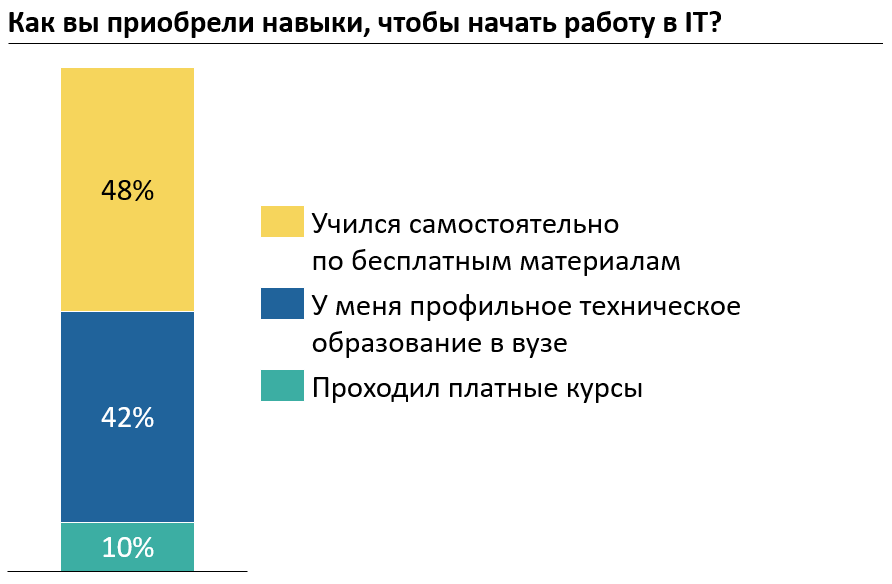 Как вы приобрели навыки, чтобы начать работу в IT?

48%

42%

10%

Учился самостоятельно по бесплатным материалам

У меня профильное техническое образование в вузе

Проходил платные курсы